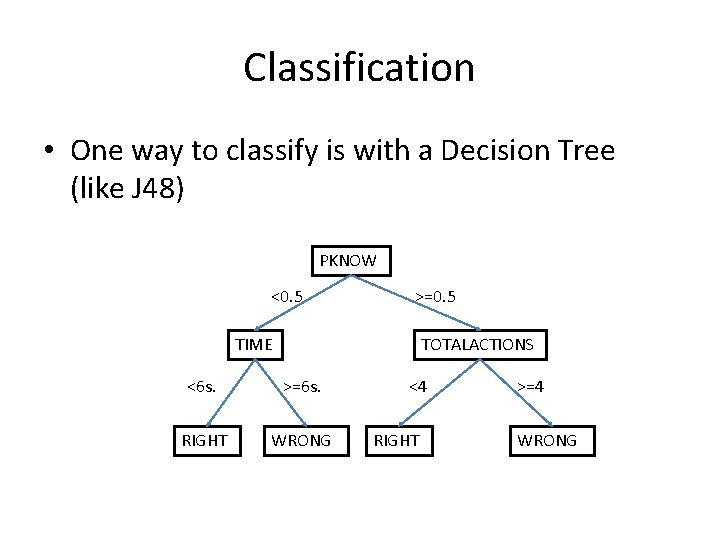 Classification

• One way to classify is with a Decision Tree (like J48)

PKNOW

<0.5

>=0.5

TIME

TOTALACTIONS

<6s.

>=6s.

<4

>=4

RIGHT

WRONG

RIGHT

WRONG